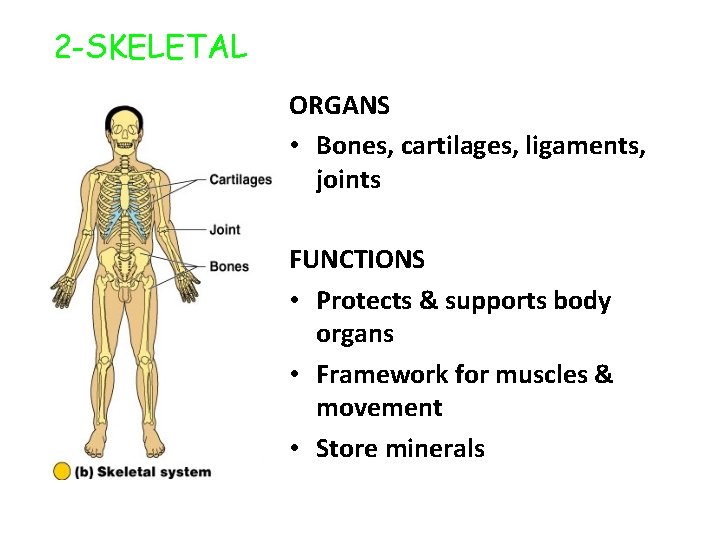 2-SKELETAL

Cartilages
Joint
Bones

(b) Skeletal system

ORGANS
• Bones, cartilages, ligaments, joints

FUNCTIONS
• Protects & supports body organs
• Framework for muscles & movement
• Store minerals